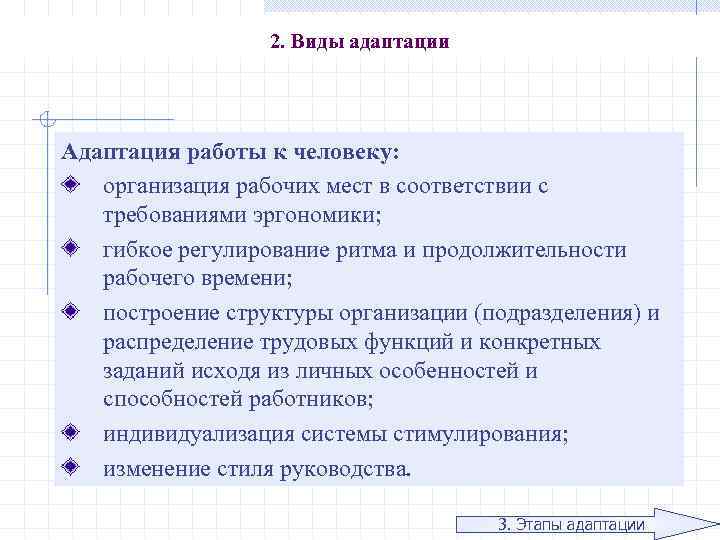 2. Виды адаптации

Адаптация работы к человеку:

организация рабочих мест в соответствии с требованиями эргономики;

гибкое регулирование ритма и продолжительности рабочего времени;

построение структуры организации (подразделения) и распределение трудовых функций и конкретных заданий исходя из личных особенностей и способностей работников;

индивидуализация системы стимулирования;

изменение стиля руководства.

3. Этапы адаптации